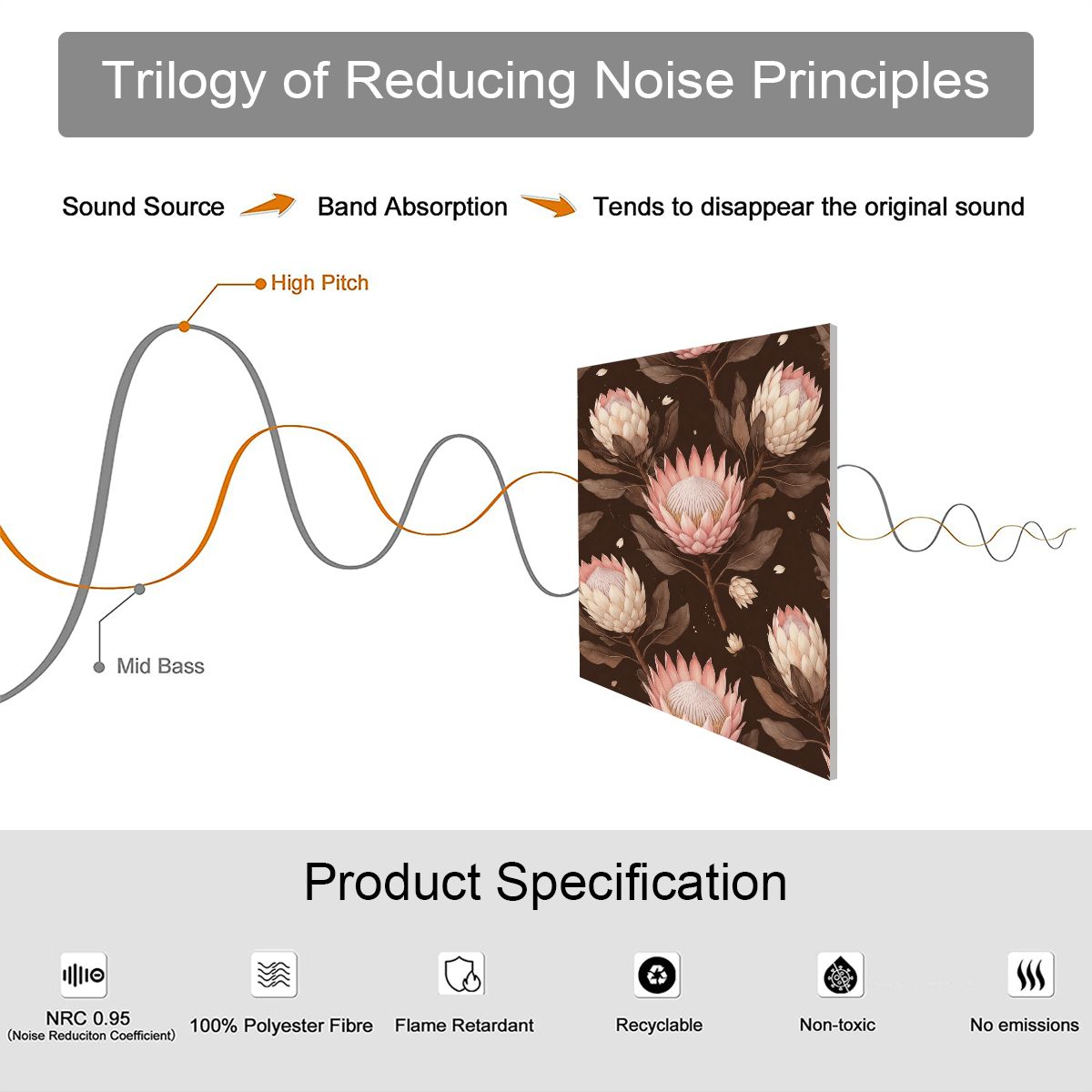 Trilogy of Reducing Noise Principles

Sound Source Band Absorption Tends to disappear the original sound

High Pitch

Mid Bass

Product Specification

NRC 0.95
(Noise Reduciton Coefficient)

100% Polyester Fibre

Flame Retardant

Recyclable

Non-toxic

No emissions